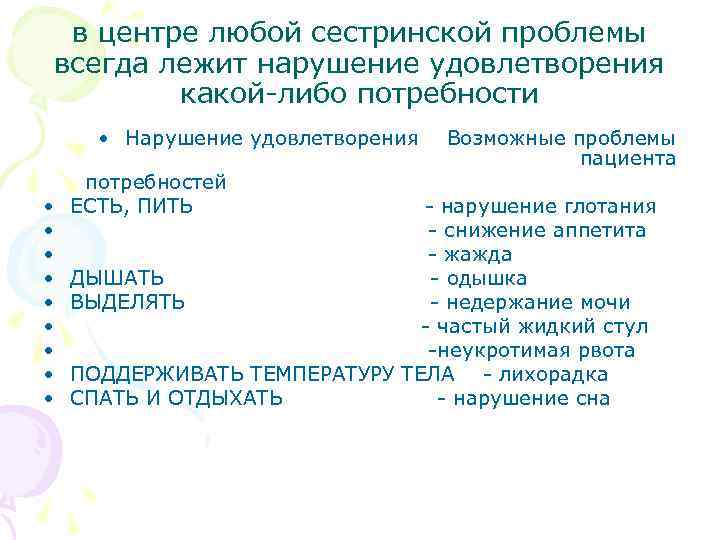 в центре любой сестринской проблемы всегда лежит нарушение удовлетворения какой-либо потребности

• Нарушение удовлетворения Возможные проблемы пациента

потребностей

• ЕСТЬ, ПИТЬ - нарушение глотания
• - снижение аппетита
• - жажда
• ДЫШАТЬ - одышка
• ВЫДЕЛЯТЬ - недержание мочи
• - частый жидкий стул
• -неукротимая рвота
• ПОДДЕРЖИВАТЬ ТЕМПЕРАТУРУ ТЕЛА - лихорадка
• СПАТЬ И ОТДЫХАТЬ - нарушение сна